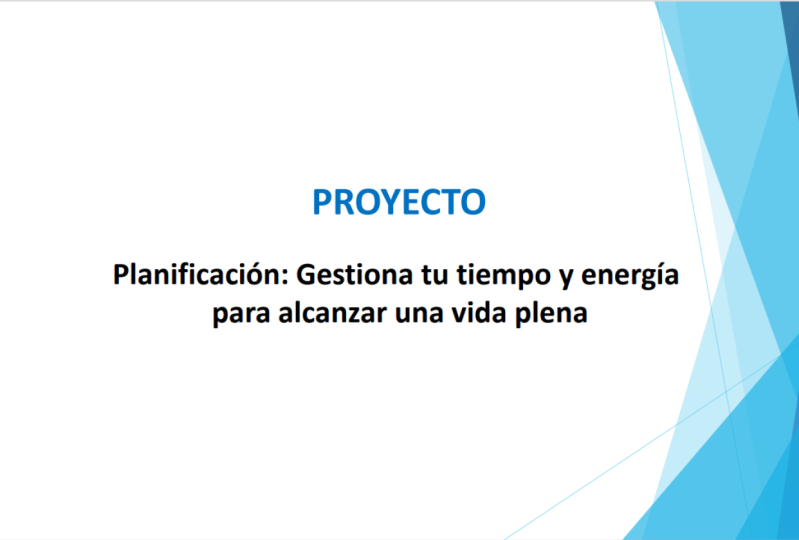 PROYECTO

Planificación: Gestiona tu tiempo y energía para alcanzar una vida plena